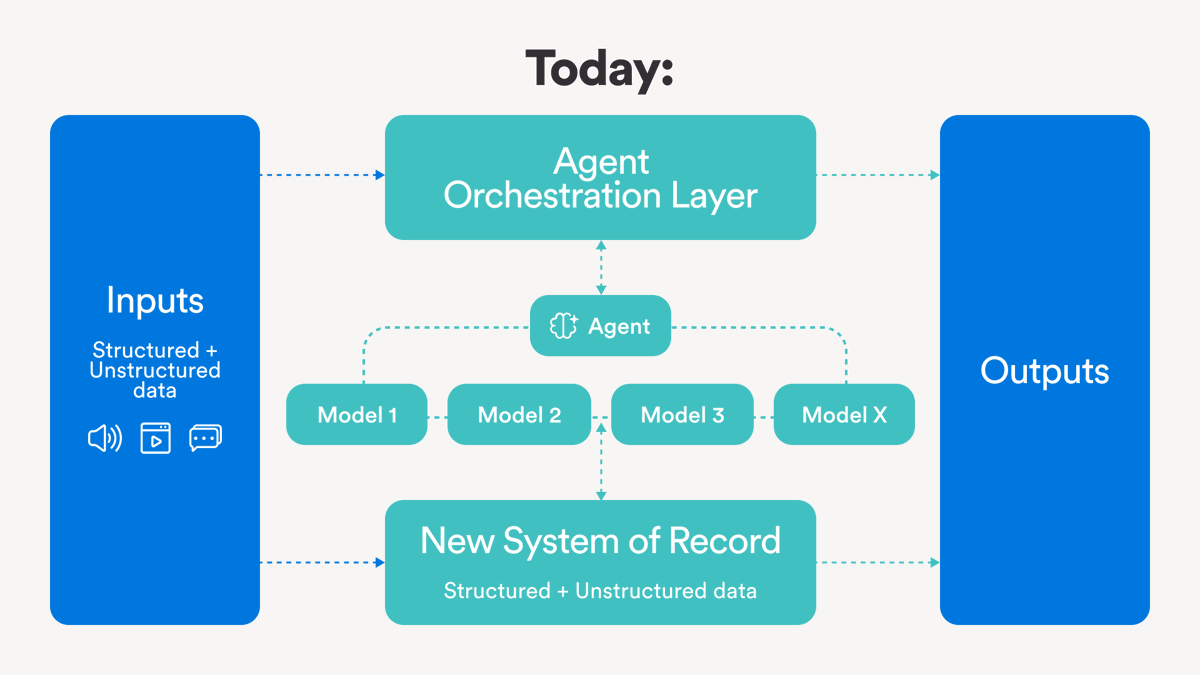 Today:

Inputs

Structured + Unstructured data

Agent Orchestration Layer

Agent

Model 1

Model 2

Model 3

Model X

New System of Record

Structured + Unstructured data

Outputs